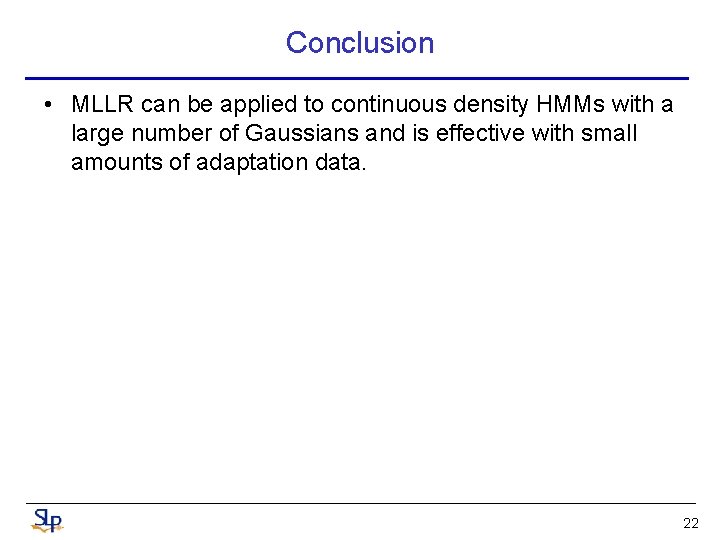 Conclusion

• MLLR can be applied to continuous density HMMs with a large number of Gaussians and is effective with small amounts of adaptation data.

SLP

22